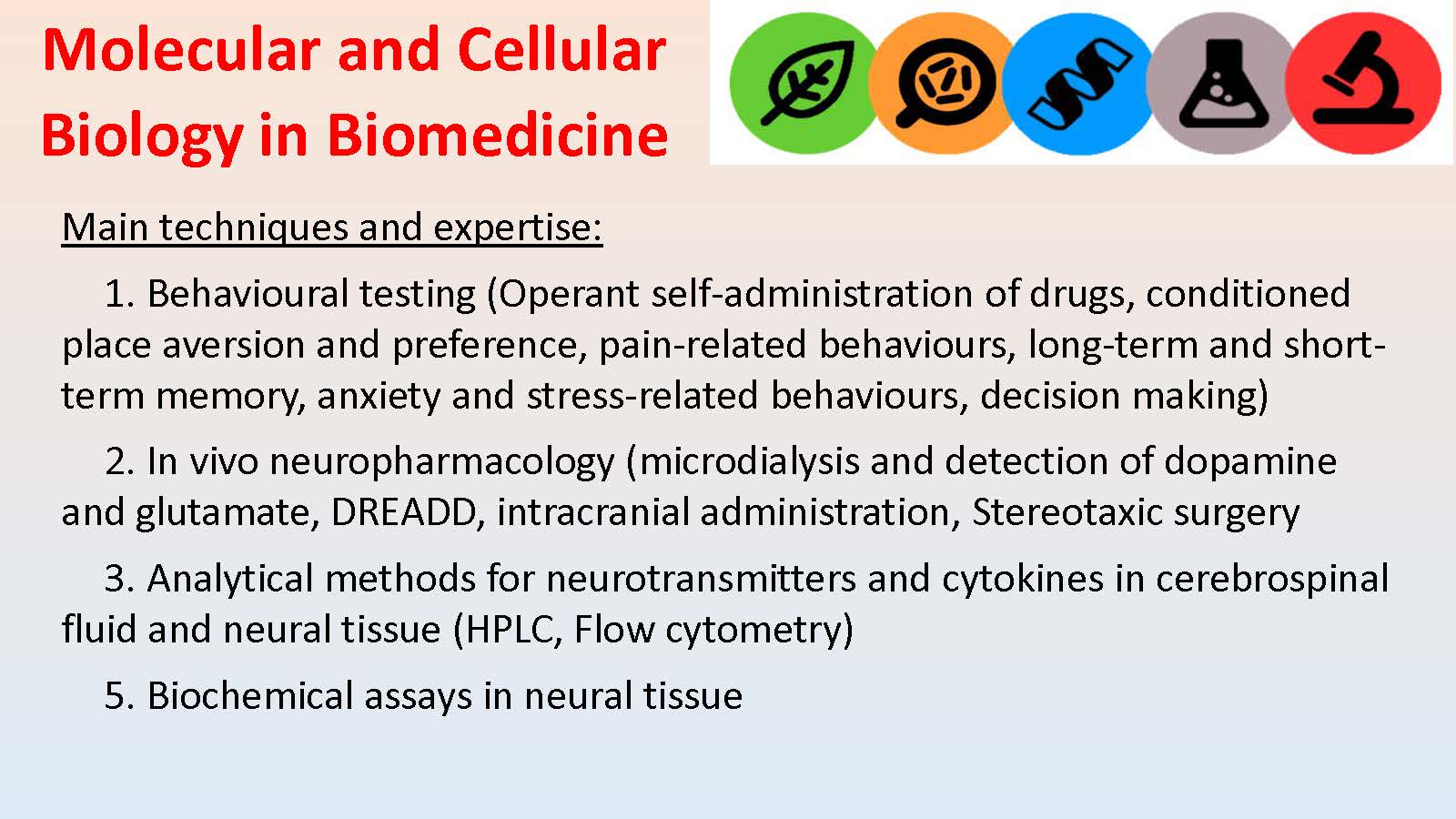 Molecular and Cellular Biology in Biomedicine

Main techniques and expertise:

1. Behavioural testing (Operant self-administration of drugs, conditioned place aversion and preference, pain-related behaviours, long-term and short-term memory, anxiety and stress-related behaviours, decision making)

2. In vivo neuropharmacology (microdialysis and detection of dopamine and glutamate, DREADD, intracranial administration, Stereotaxic surgery

3. Analytical methods for neurotransmitters and cytokines in cerebrospinal fluid and neural tissue (HPLC, Flow cytometry)

5. Biochemical assays in neural tissue